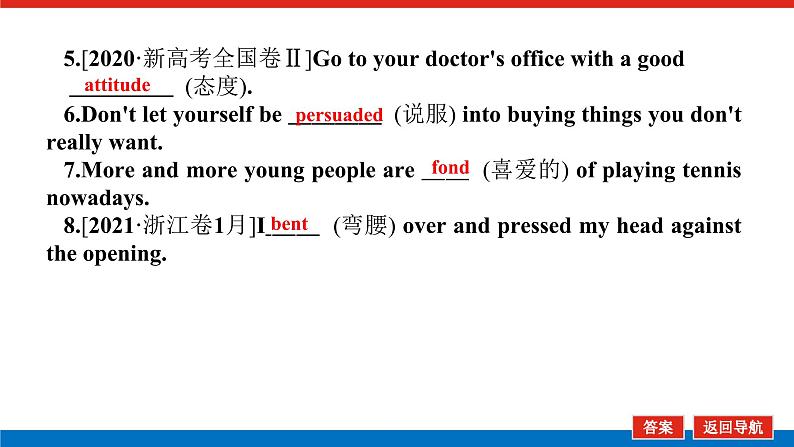 5.[2020·新高考全国卷Ⅱ]Go to your doctor's office with a good attitude (态度).

6.Don't let yourself be persuaded (说服) into buying things you don't really want.

7.More and more young people are fond (喜爱的) of playing tennis nowadays.

8.[2021·浙江卷1月]I bent (弯腰) over and pressed my head against the opening.

答案 返回导航